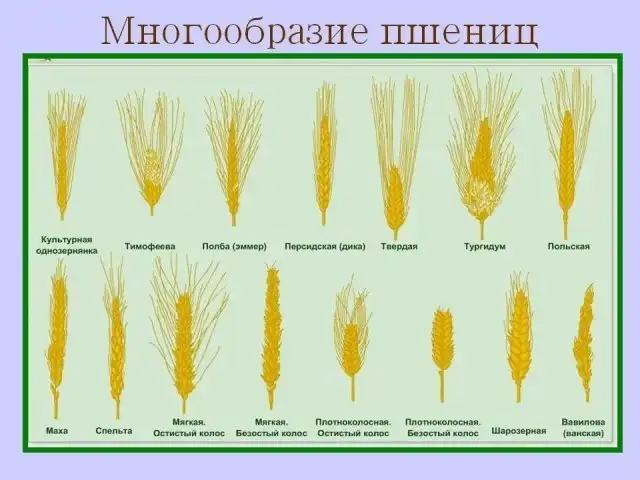 Многообразие пшениц

Культурная однозернянка

Тимофеева

Полба (эммер)

Персидская (дика)

Твердая

Тургидум

Польская

Маха

Спельта

Мягкая. Остистый колос

Мягкая. Безостый колос

Плотноколосная. Остистый колос

Плотноколосная. Безостый колос

Шарозерная

Вавилова (ванская)